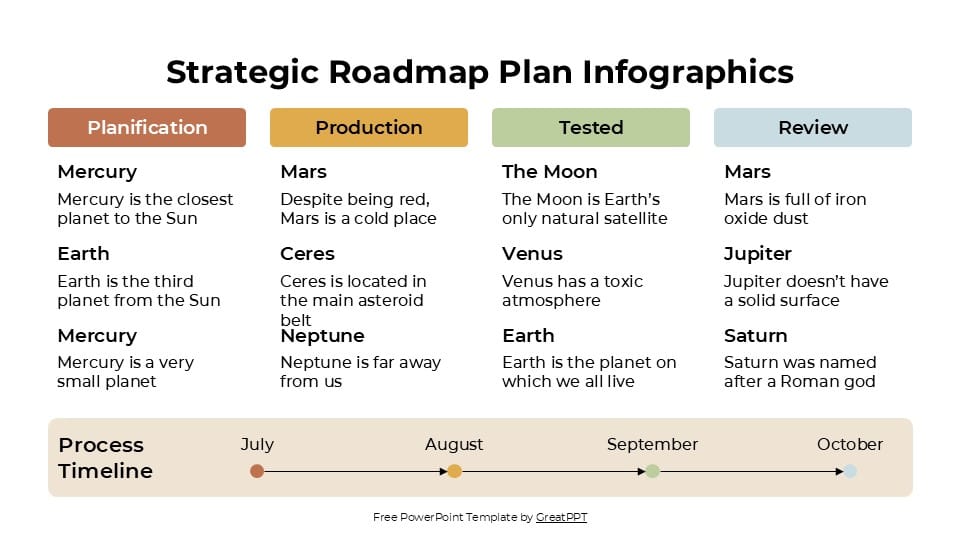 Strategic Roadmap Plan Infographics

Planification

Mercury
Mercury is the closest planet to the Sun

Earth
Earth is the third planet from the Sun

Mercury
Mercury is a very small planet

Production

Mars
Despite being red, Mars is a cold place

Ceres
Ceres is located in the main asteroid belt

Neptune
Neptune is far away from us

Tested

The Moon
The Moon is Earth's only natural satellite

Venus
Venus has a toxic atmosphere

Earth
Earth is the planet on which we all live

Review

Mars
Mars is full of iron oxide dust

Jupiter
Jupiter doesn't have a solid surface

Saturn
Saturn was named after a Roman god

Process Timeline

July

August

September

October

Free PowerPoint Template by GreatPPT